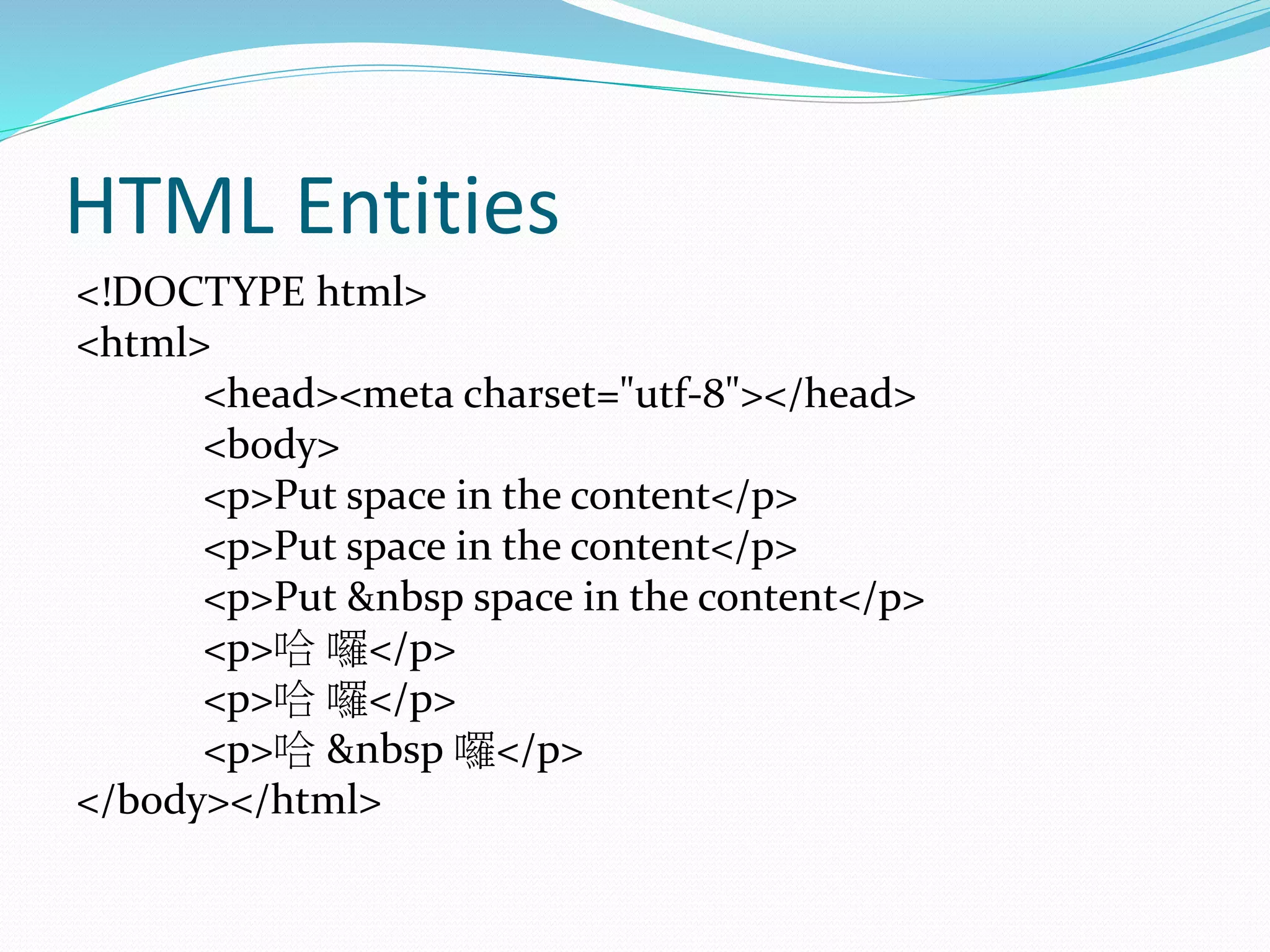 HTML Entities

<!DOCTYPE html>
<html>
<head><meta charset="utf-8"></head>
<body>
<p>Put space in the content</p>
<p>Put space in the content</p>
<p>Put &nbsp space in the content</p>
<p>哈 囉</p>
<p>哈 囉</p>
<p>哈 &nbsp 囉</p>
</body></html>